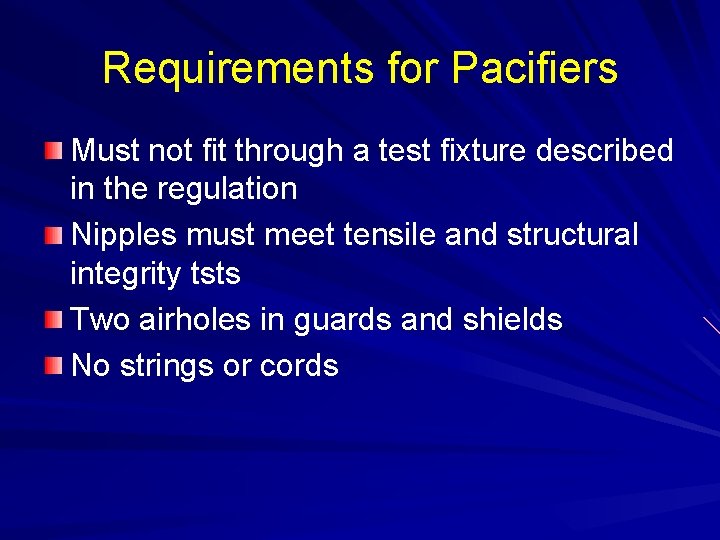 Requirements for Pacifiers

Must not fit through a test fixture described in the regulation

Nipples must meet tensile and structural integrity tsts

Two airholes in guards and shields

No strings or cords